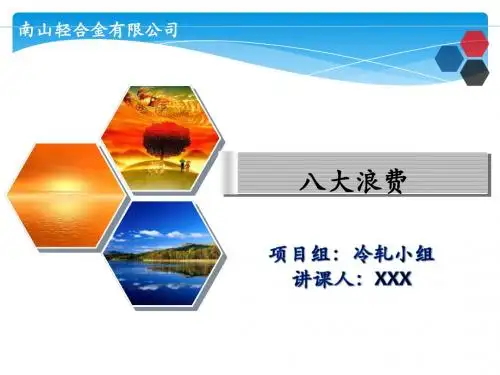 南山轻合金有限公司

八大浪费

项目组：冷轧小组
讲课人：XXX